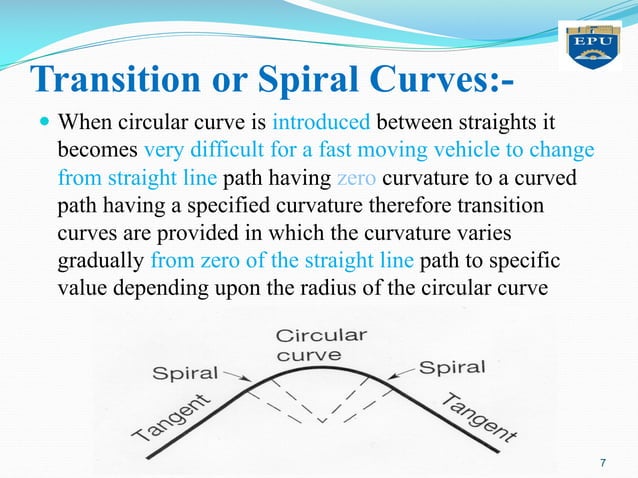 EPU

Transition or Spiral Curves:-

When circular curve is introduced between straights it becomes very difficult for a fast moving vehicle to change from straight line path having zero curvature to a curved path having a specified curvature therefore transition curves are provided in which the curvature varies gradually from zero of the straight line path to specific value depending upon the radius of the circular curve

Circular curve

Spiral

Spiral

Tangent

Tangent

7